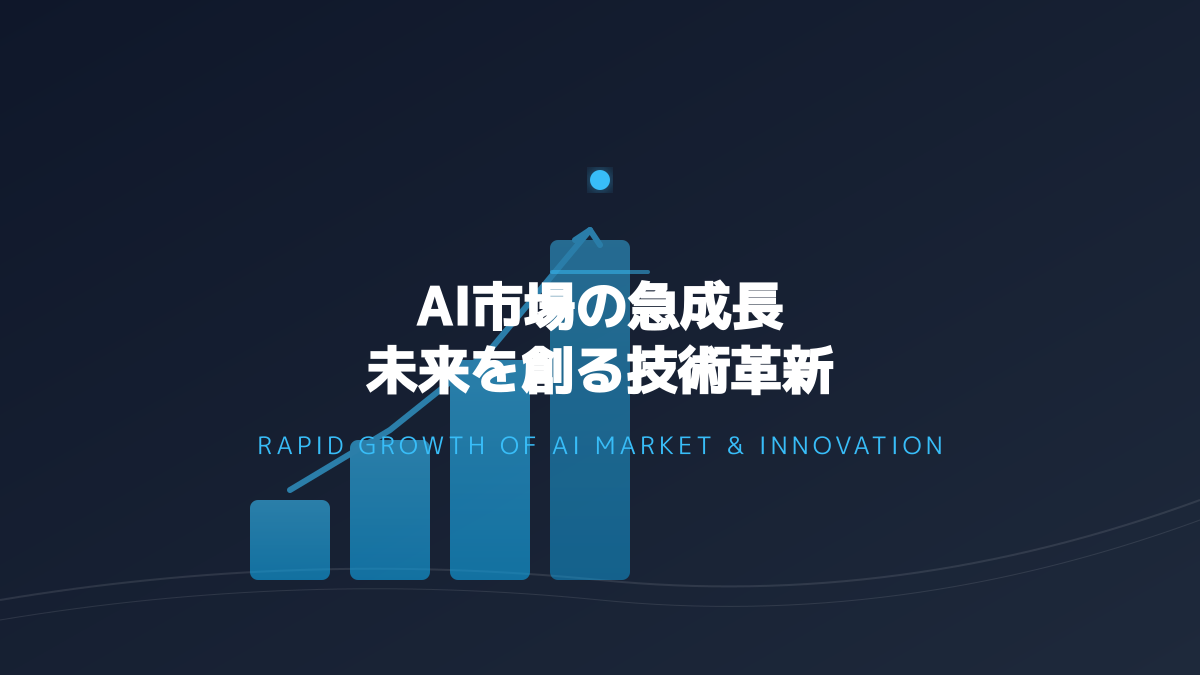 AI市場の急成長
未来を創る技術革新

RAPID GROWTH OF AI MARKET & INNOVATION